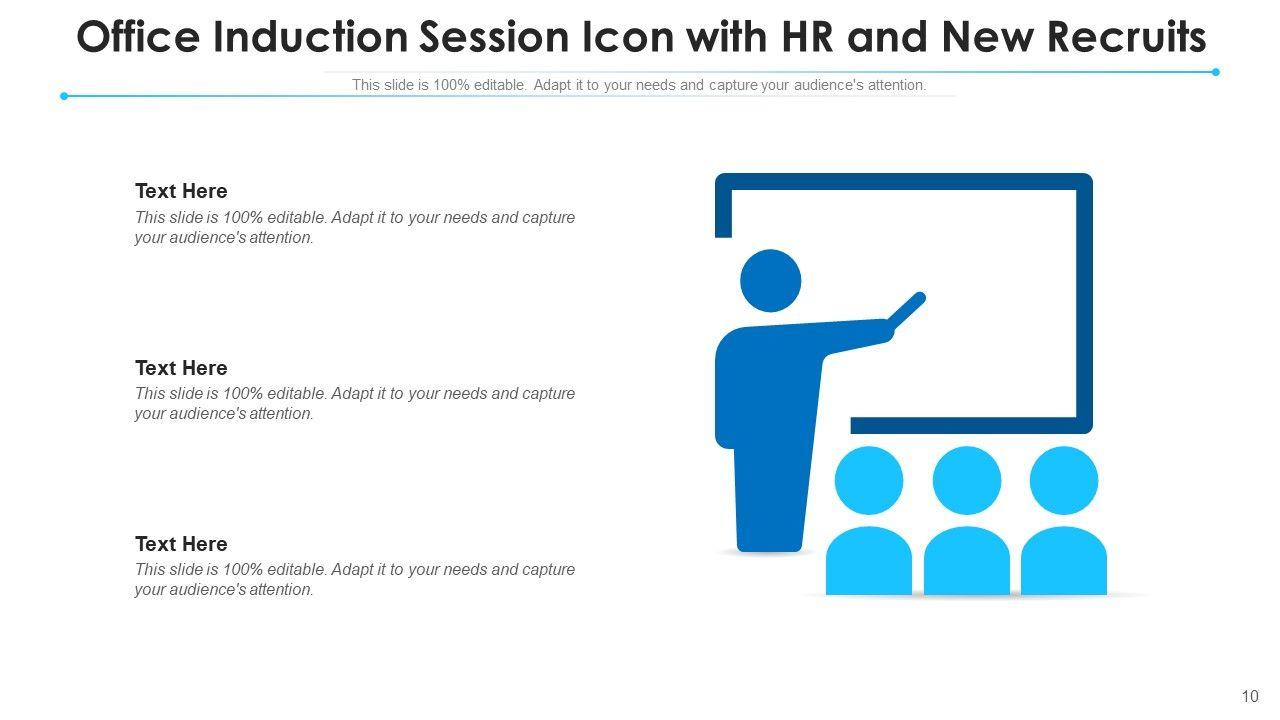 Office Induction Session Icon with HR and New Recruits

This slide is 100% editable. Adapt it to your needs and capture your audience's attention.

Text Here

This slide is 100% editable. Adapt it to your needs and capture your audience's attention.

Text Here

This slide is 100% editable. Adapt it to your needs and capture your audience's attention.

Text Here

This slide is 100% editable. Adapt it to your needs and capture your audience's attention.

10